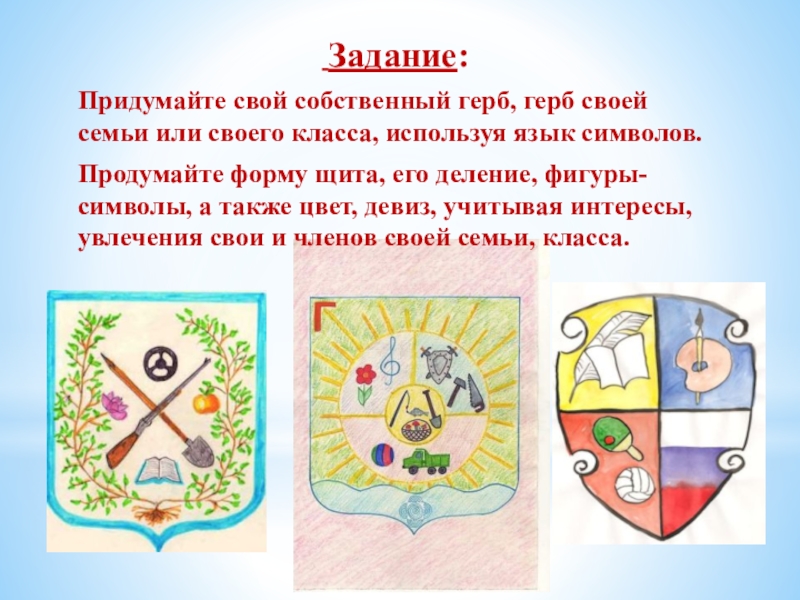 Задание:

Придумайте свой собственный герб, герб своей семьи или своего класса, используя язык символов.

Продумайте форму щита, его деление, фигуры-символы, а также цвет, девиз, учитывая интересы, увлечения свои и членов своей семьи, класса.